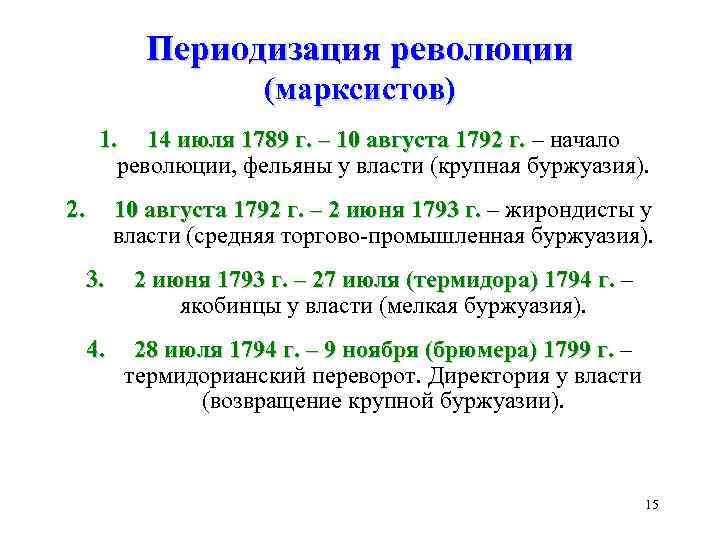 Периодизация революции (марксистов)

1. 14 июля 1789 г. – 10 августа 1792 г. – начало революции, фельяны у власти (крупная буржуазия).

2. 10 августа 1792 г. – 2 июня 1793 г. – жирондисты у власти (средняя торгово-промышленная буржуазия).

3. 2 июня 1793 г. – 27 июля (термидора) 1794 г. – якобинцы у власти (мелкая буржуазия).

4. 28 июля 1794 г. – 9 ноября (брюмера) 1799 г. – термидорианский переворот. Директория у власти (возвращение крупной буржуазии).

15